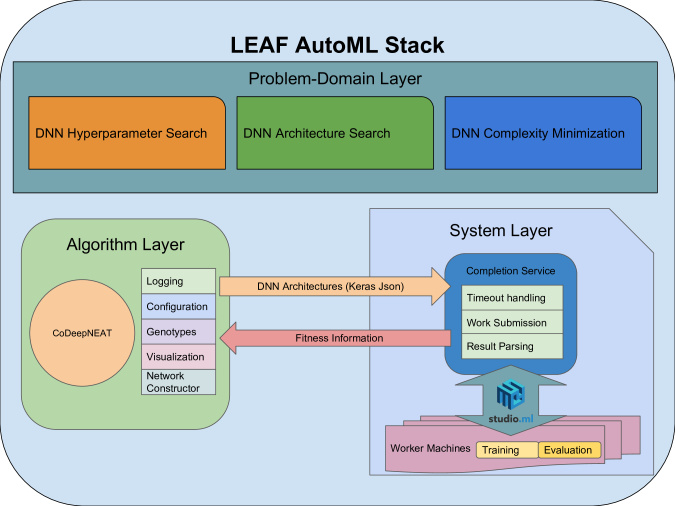 LEAF AutoML Stack

Problem-Domain Layer

DNN Hyperparameter Search

DNN Architecture Search

DNN Complexity Minimization

Algorithm Layer

CoDeepNEAT

Logging

Configuration

Genotypes

Visualization

Network Constructor

DNN Architectures (Keras Json)

Fitness Information

System Layer

Completion Service

Timeout handling

Work Submission

Result Parsing

studio.ml

Worker Machines

Training

Evaluation